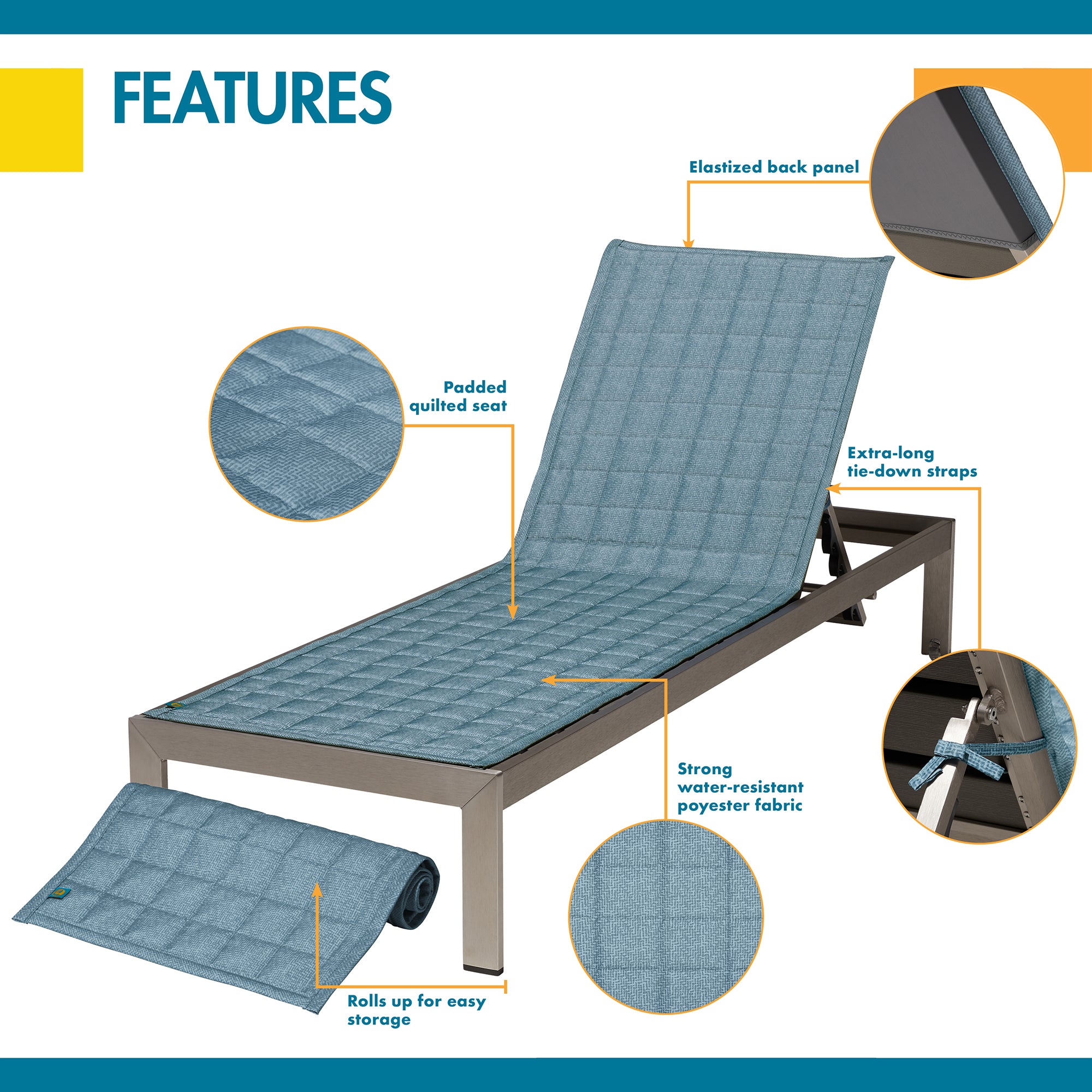 FEATURES

Elastized back panel

Padded quilted seat

Extra-long tie-down straps

Strong water-resistant poyester fabric

Rolls up for easy storage